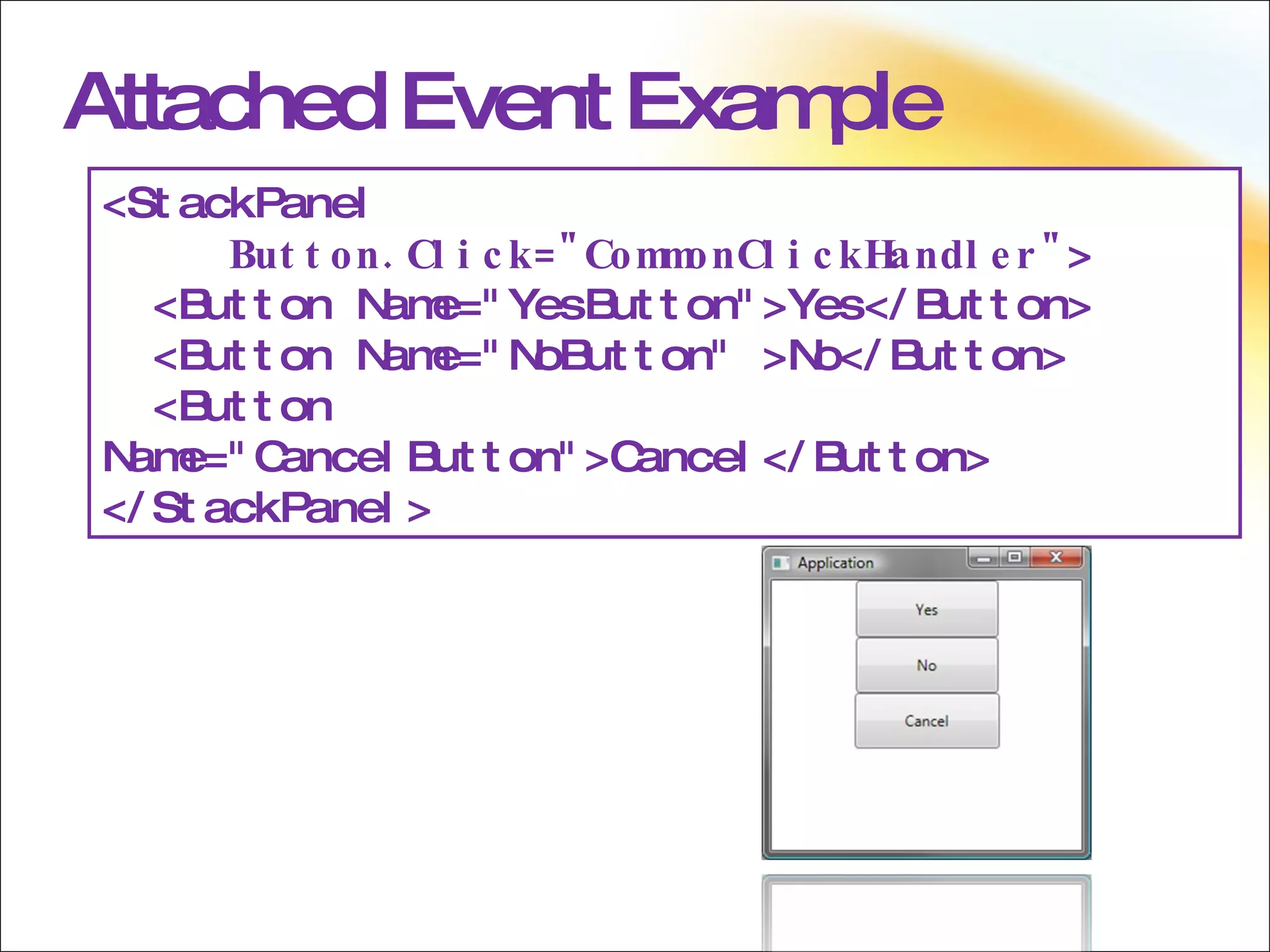 Attached Event Example

<StackPanel
Button.Click="CommonClickHandler">
<Button Name="YesButton">Yes</Button>
<Button Name="NoButton" >No</Button>
<Button
Name="CancelButton">Cancel</Button>
</StackPanel>

Application

Yes

No

Cancel